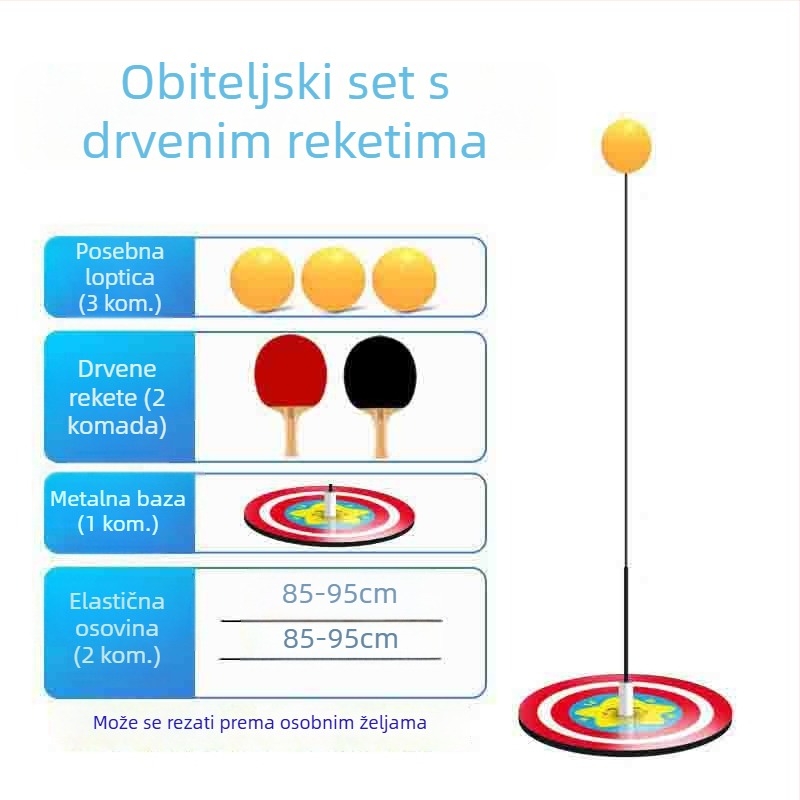 Obiteljski set s drvenim reketima

Posebna loptica (3 kom.)

Drvene rekete (2 komada)

Metalna baza (1 kom.)

Elastična osovina (2 kom.)

85-95cm

85-95cm

Može se rezati prema osobnim željama